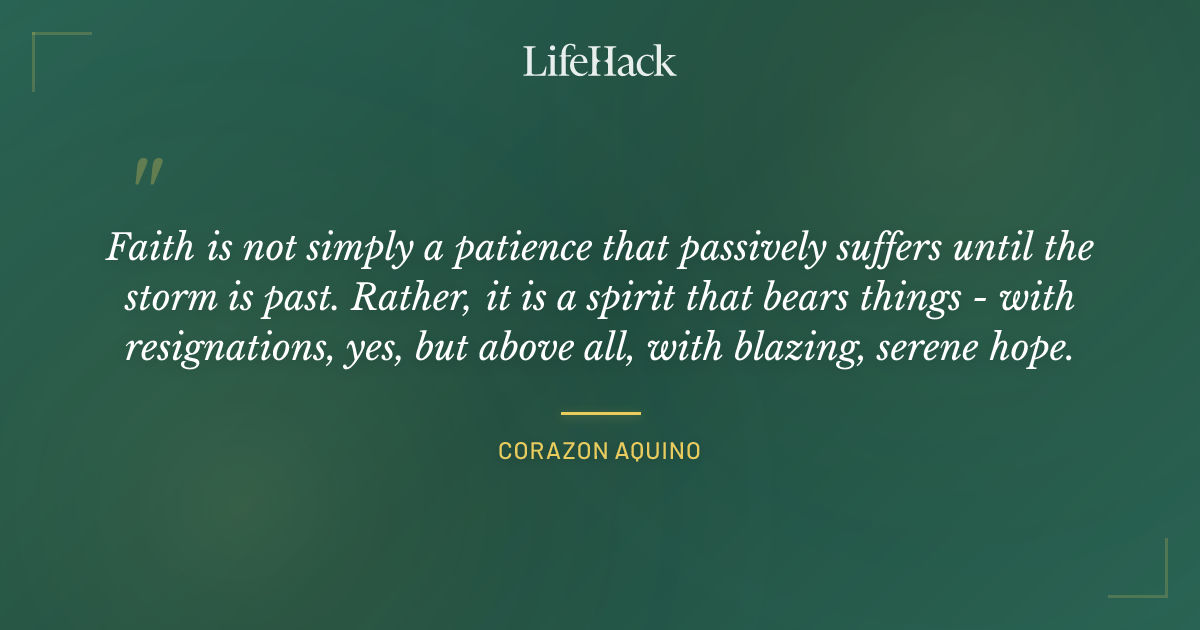 LifeHack

"

Faith is not simply a patience that passively suffers until the storm is past. Rather, it is a spirit that bears things - with resignations, yes, but above all, with blazing, serene hope.

CORAZON AQUINO